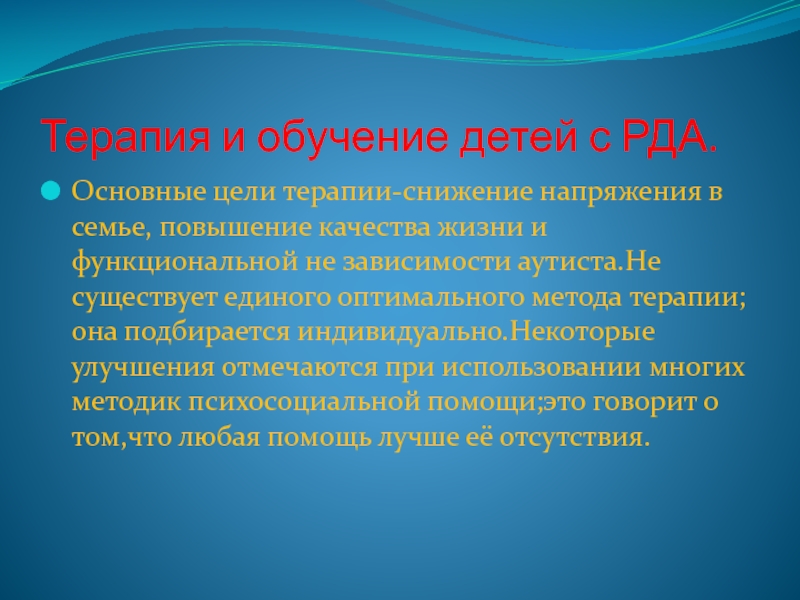 Терапия и обучение детей с РДА.

Основные цели терапии-снижение напряжения в семье, повышение качества жизни и функциональной не зависимости аутиста.Не существует единого оптимального метода терапии; она подбирается индивидуально.Некоторые улучшения отмечаются при использовании многих методик психосоциальной помощи;это говорит о том,что любая помощь лучше её отсутствия.